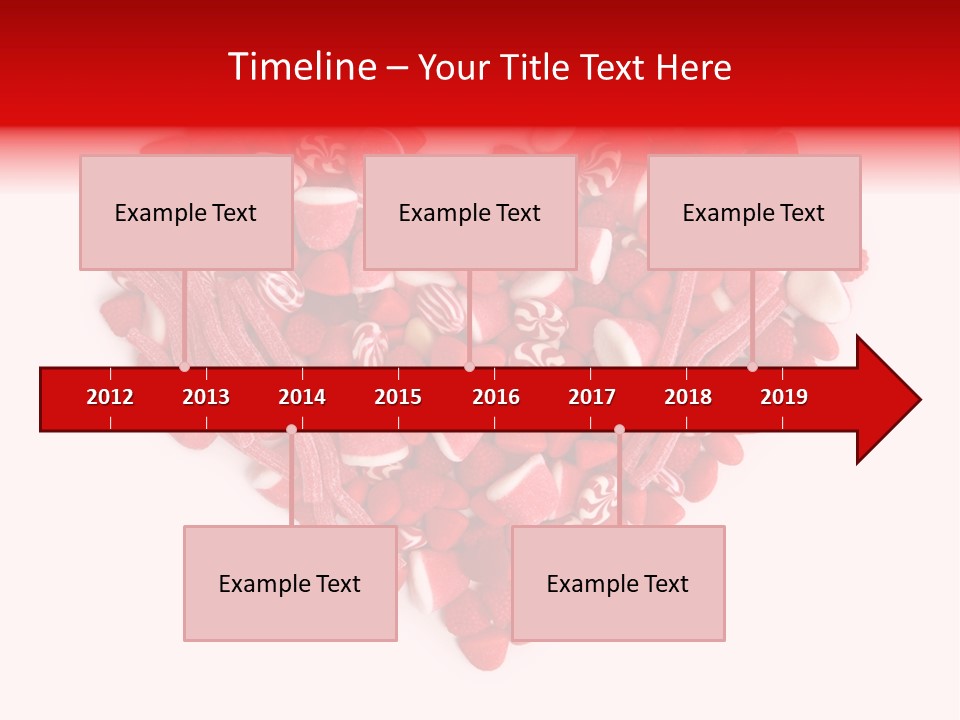 Timeline – Your Title Text Here

Example Text

Example Text

Example Text

2012 2013 2014 2015 2016 2017 2018 2019

Example Text

Example Text